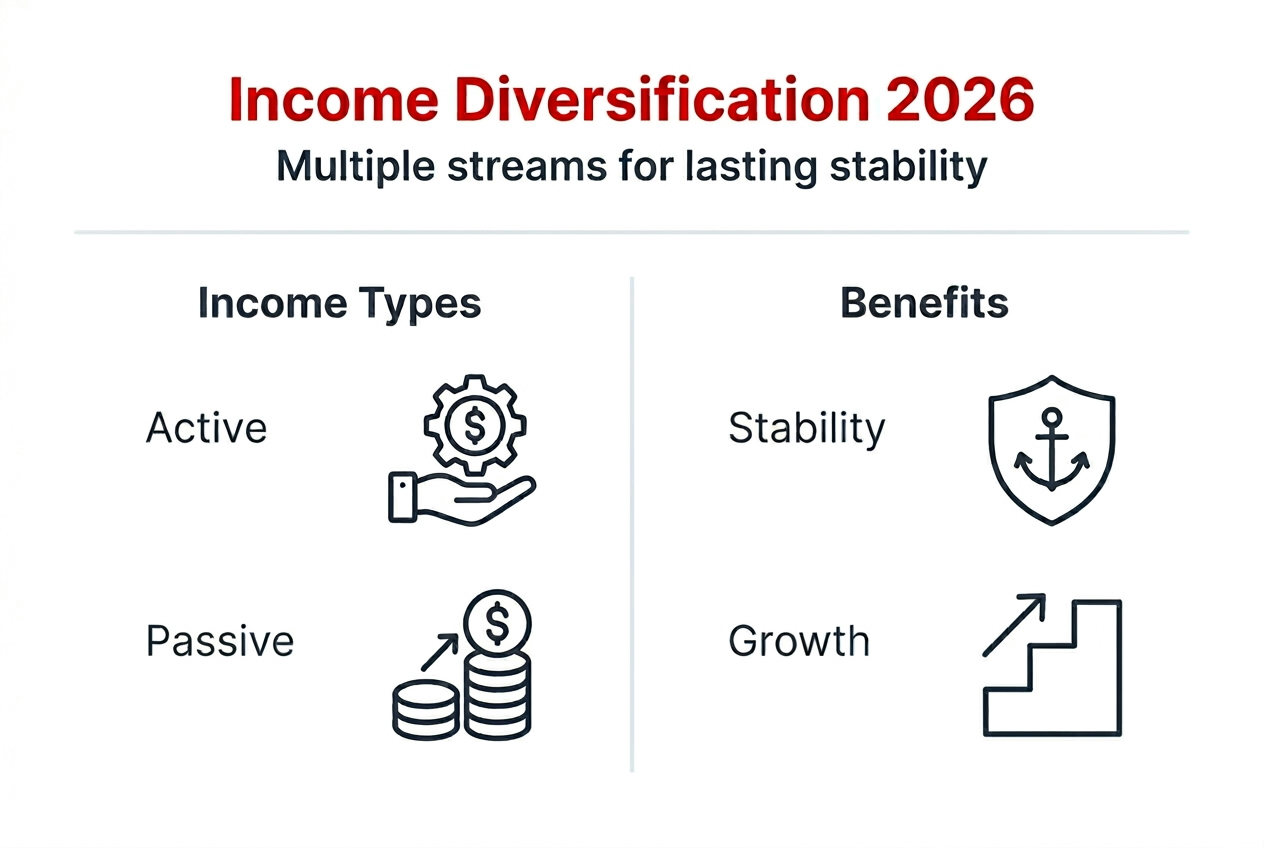 Income Diversification 2026
Multiple streams for lasting stability

Income Types

Active

Passive

Benefits

Stability

Growth